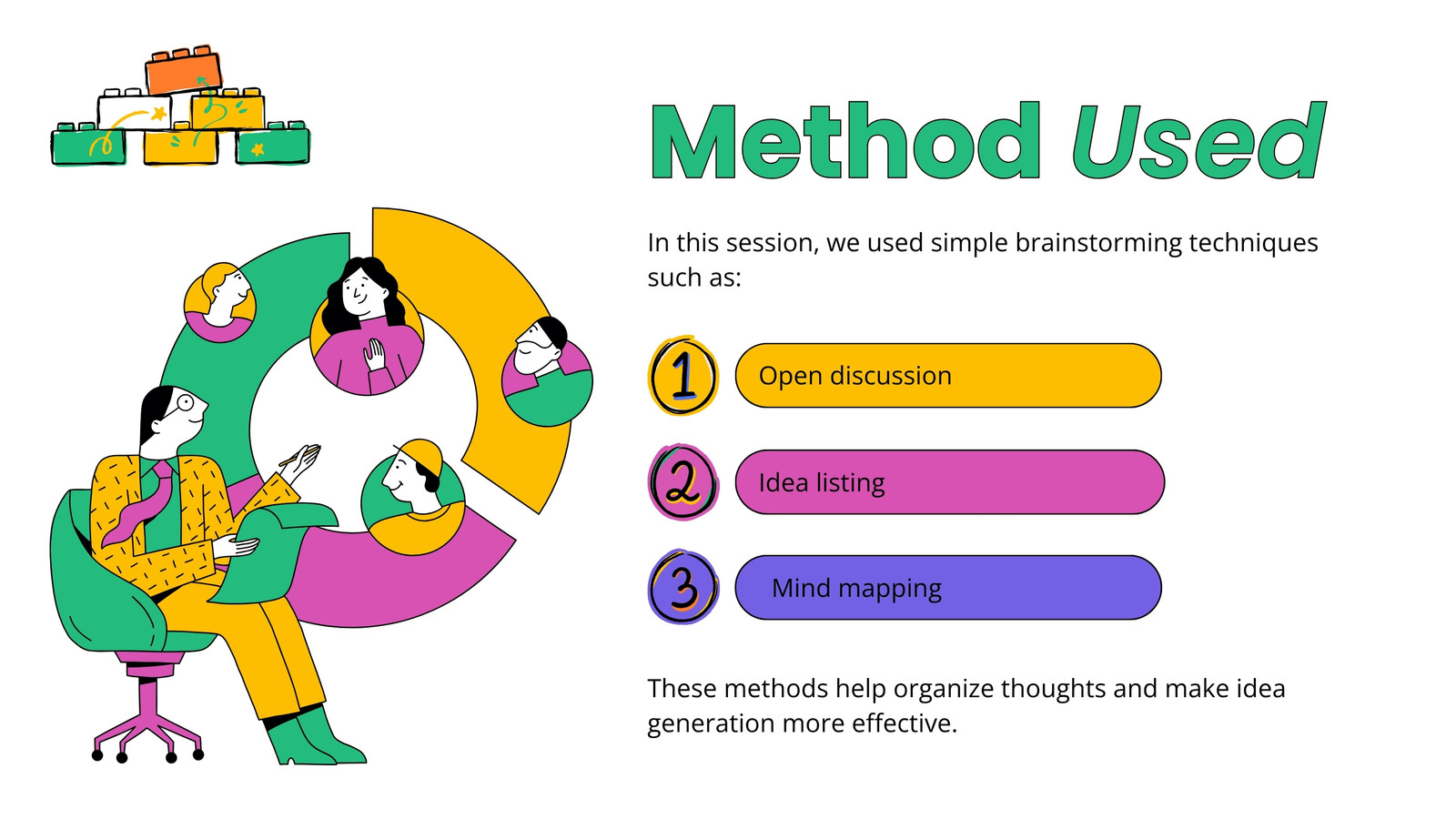 Method Used

In this session, we used simple brainstorming techniques such as:

1
Open discussion

2
Idea listing

3
Mind mapping

These methods help organize thoughts and make idea generation more effective.